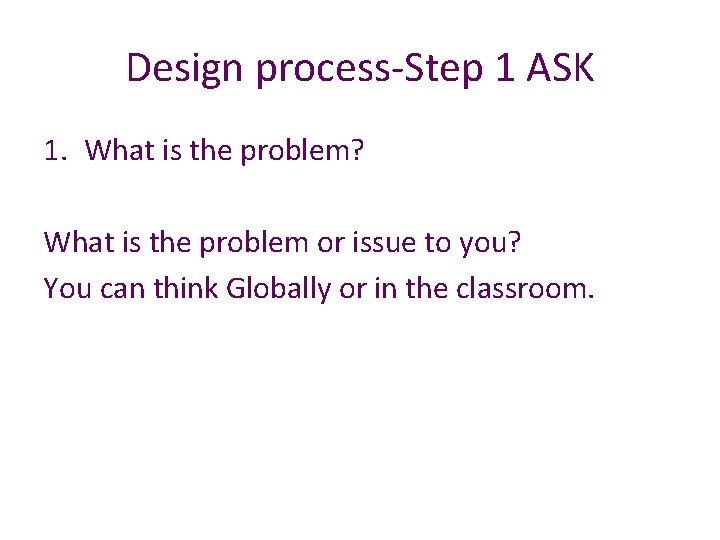 Design process-Step 1 ASK

1. What is the problem?

What is the problem or issue to you?
You can think Globally or in the classroom.